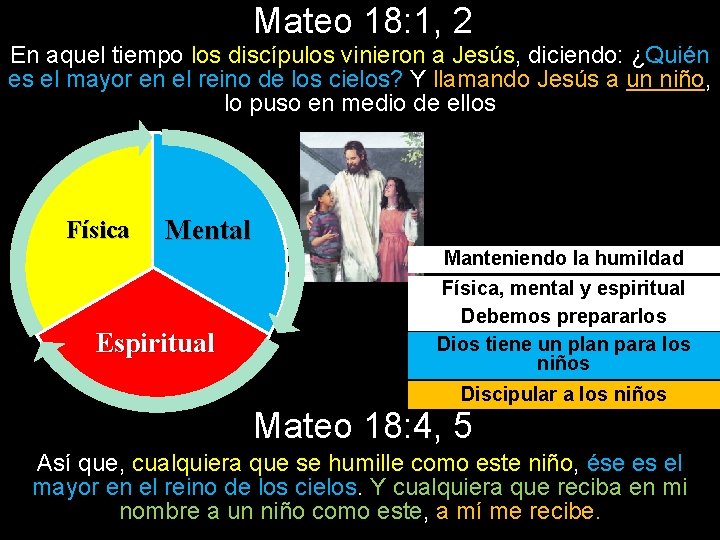 Mateo 18:1, 2

En aquel tiempo los discípulos vinieron a Jesús, diciendo: ¿Quién es el mayor en el reino de los cielos? Y llamando Jesús a un niño, lo puso en medio de ellos

Física

Mental

Espiritual

Manteniendo la humildad

Física, mental y espiritual

Debemos prepararlos

Dios tiene un plan para los niños

Discipular a los niños

Mateo 18:4, 5

Así que, cualquiera que se humille como este niño, ése es el mayor en el reino de los cielos. Y cualquiera que reciba en mi nombre a un niño como este, a mí me recibe.